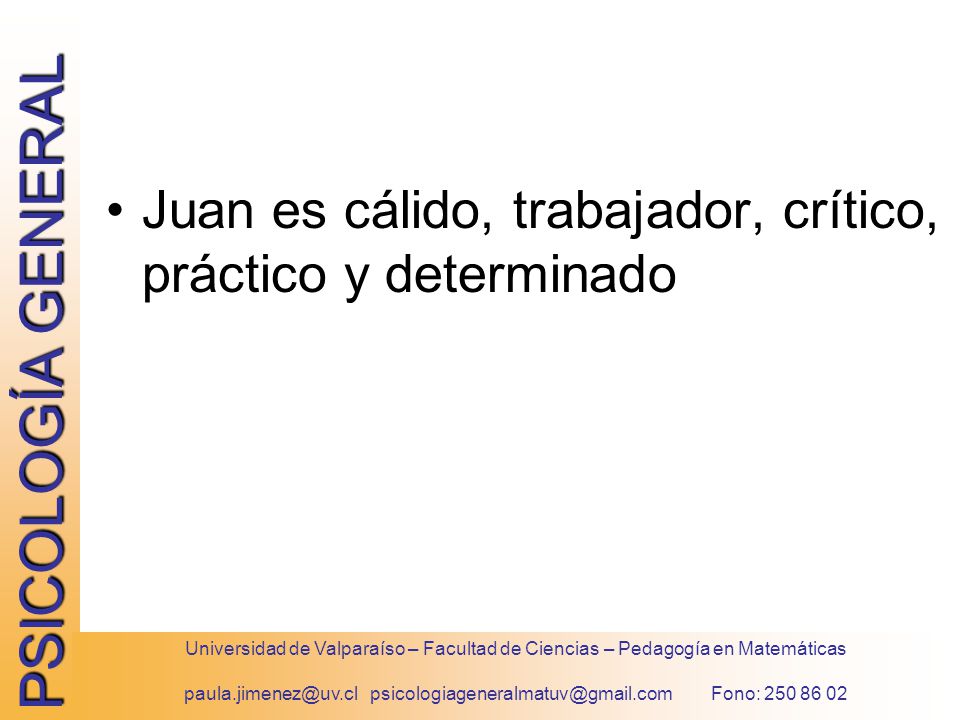 PSICOLOGÍA GENERAL

• Juan es cálido, trabajador, crítico, práctico y determinado

Universidad de Valparaíso – Facultad de Ciencias – Pedagogía en Matemáticas

paula.jimenez@uv.cl psicologiageneralmatuv@gmail.com Fono: 250 86 02